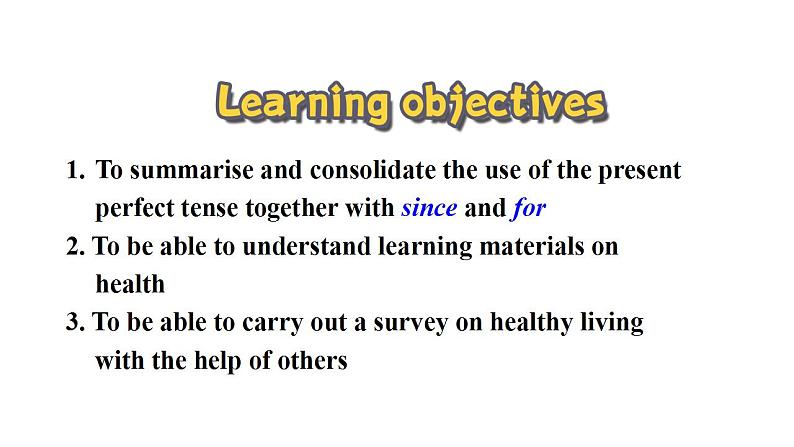 Learning objectives

1. To summarise and consolidate the use of the present perfect tense together with since and for

2. To be able to understand learning materials on health

3. To be able to carry out a survey on healthy living with the help of others